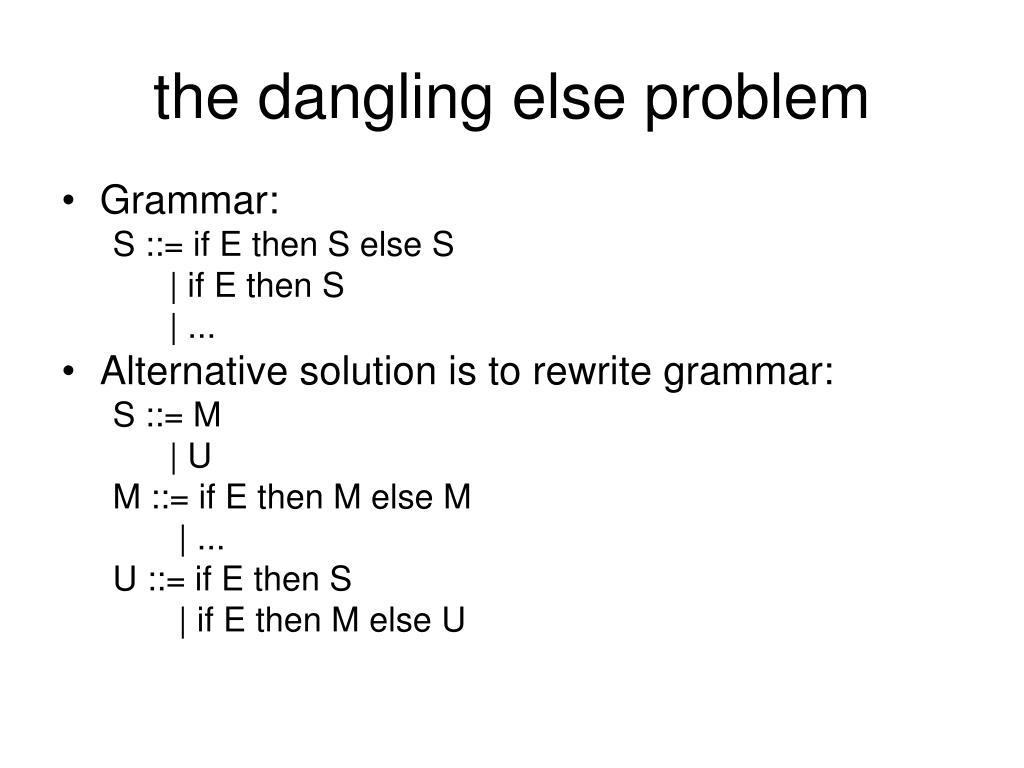 the dangling else problem

• Grammar:
S ::= if E then S else S
| if E then S
| ...

• Alternative solution is to rewrite grammar:
S ::= M
| U
M ::= if E then M else M
| ...
U ::= if E then S
| if E then M else U